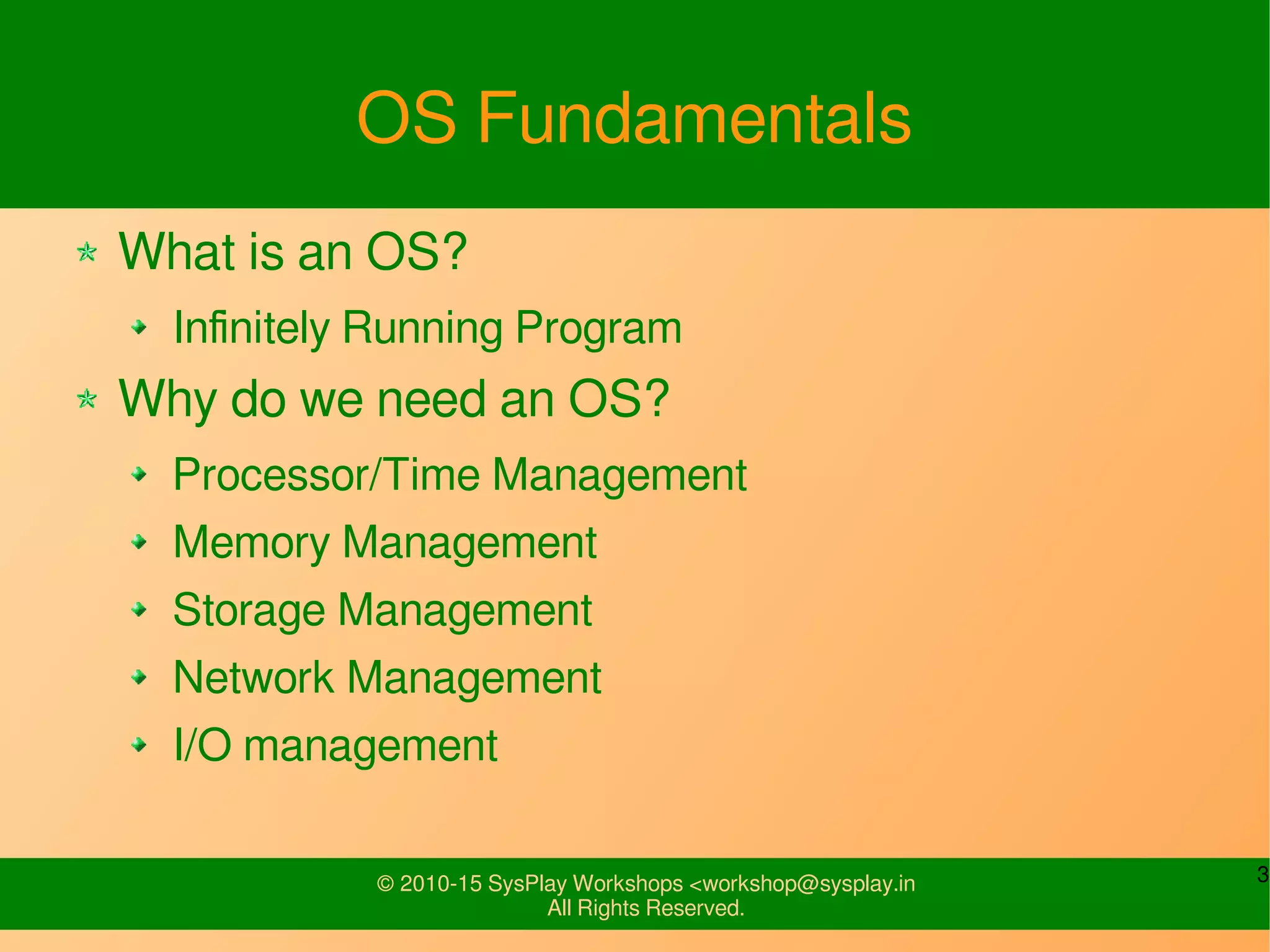 OS Fundamentals

What is an OS?

Infinitely Running Program

Why do we need an OS?

Processor/Time Management

Memory Management

Storage Management

Network Management

I/O management

© 2010-15 SysPlay Workshops <workshop@sysplay.in
All Rights Reserved.

3